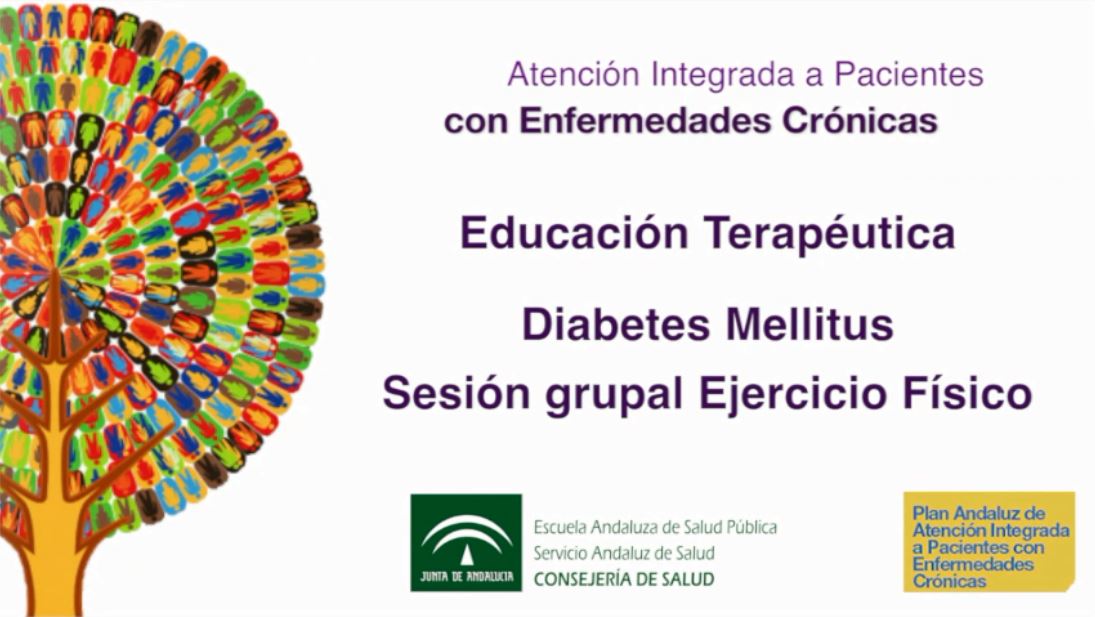 Atención Integrada a Pacientes
con Enfermedades Crónicas

Educación Terapéutica

Diabetes Mellitus
Sesión grupal Ejercicio Físico

JUNTA DE ANDALUCIA

Escuela Andaluza de Salud Pública
Servicio Andaluz de Salud
CONSEJERÍA DE SALUD

Plan Andaluz de Atención Integrada a Pacientes con Enfermedades Crónicas